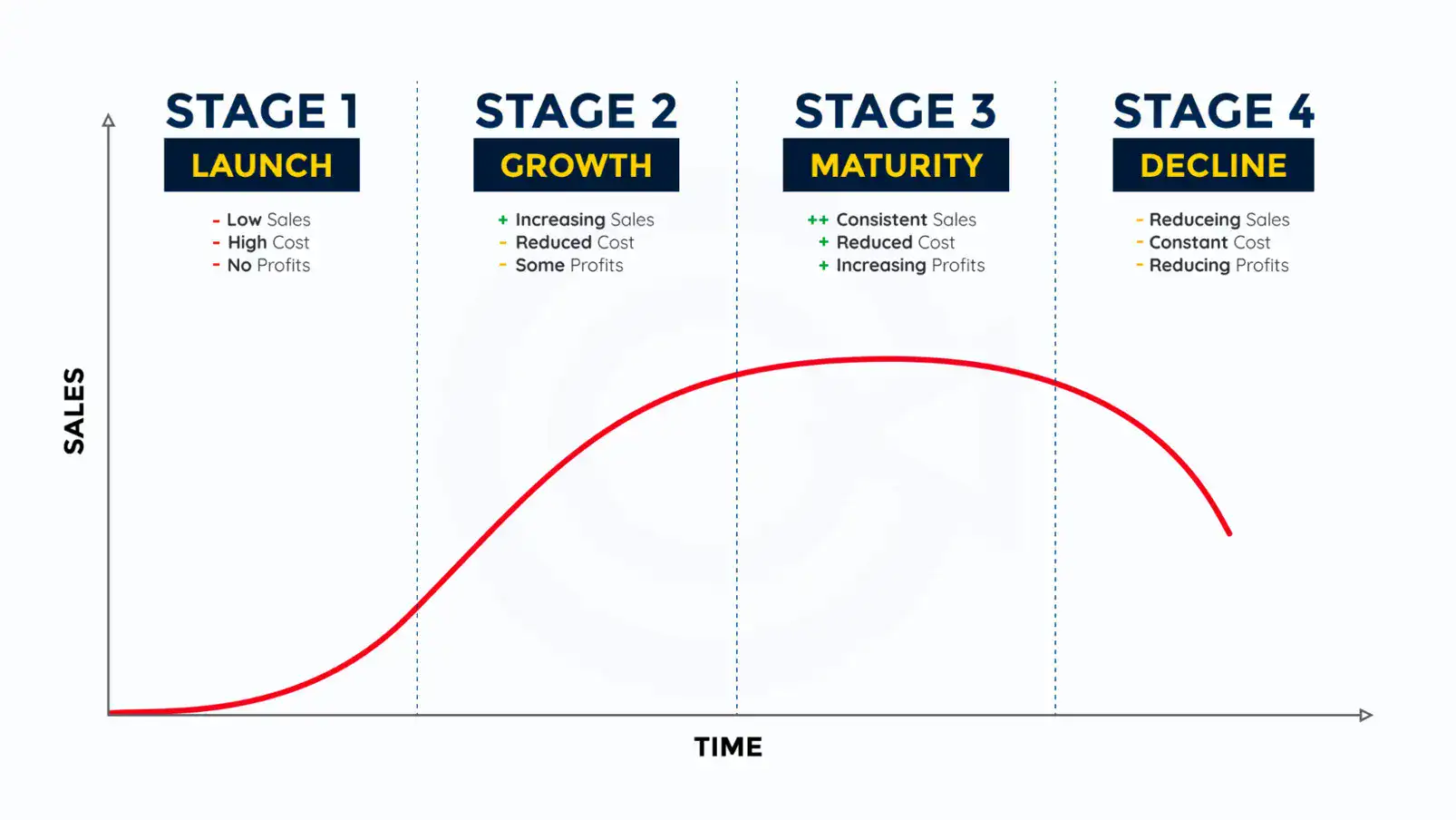 STAGE 1
LAUNCH
- Low Sales
- High Cost
- No Profits

STAGE 2
GROWTH
+ Increasing Sales
- Reduced Cost
- Some Profits

STAGE 3
MATURITY
++ Consistent Sales
+ Reduced Cost
+ Increasing Profits

STAGE 4
DECLINE
- Reduceing Sales
- Constant Cost
- Reducing Profits

SALES

TIME